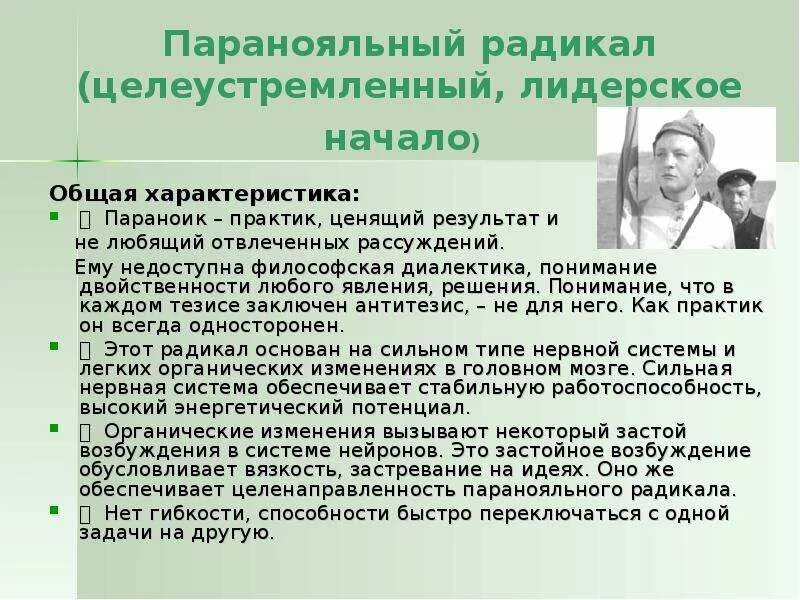 Паранояльный радикал (целеустремленный, лидерское начало)

Общая характеристика:

▪ Параноик – практик, ценящий результат и не любящий отвлеченных рассуждений.

Ему недоступна философская диалектика, понимание двойственности любого явления, решения. Понимание, что в каждом тезисе заключен антитезис, – не для него. Как практик он всегда односторонен.

▪ Этот радикал основан на сильном типе нервной системы и легких органических изменениях в головном мозге. Сильная нервная система обеспечивает стабильную работоспособность, высокий энергетический потенциал.

▪ Органические изменения вызывают некоторый застой возбуждения в системе нейронов. Это застойное возбуждение обусловливает вязкость, застревание на идеях. Оно же обеспечивает целенаправленность паранояльного радикала.

▪ Нет гибкости, способности быстро переключаться с одной задачи на другую.